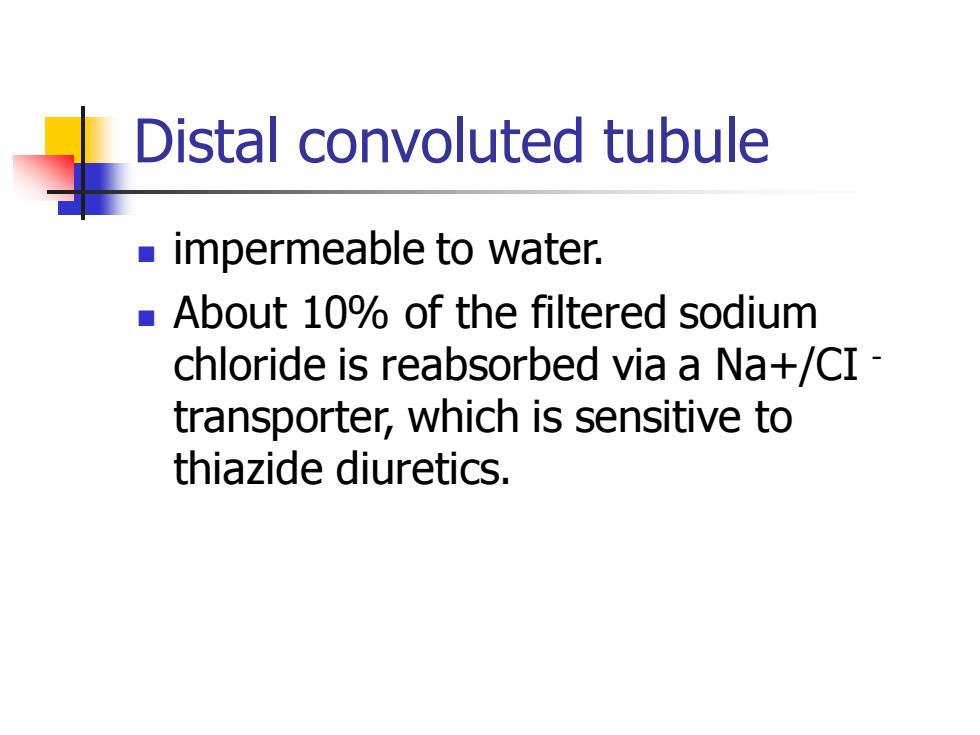 Distal convoluted tubule

- impermeable to water.
- About 10% of the filtered sodium chloride is reabsorbed via a Na+/CI $^-$ transporter, which is sensitive to thiazide diuretics.